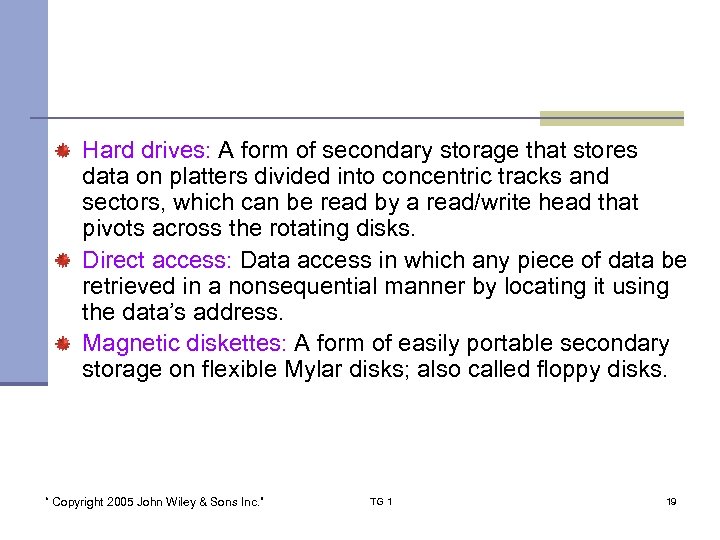 Hard drives: A form of secondary storage that stores data on platters divided into concentric tracks and sectors, which can be read by a read/write head that pivots across the rotating disks.

Direct access: Data access in which any piece of data be retrieved in a nonsequential manner by locating it using the data's address.

Magnetic diskettes: A form of easily portable secondary storage on flexible Mylar disks; also called floppy disks.

" Copyright 2005 John Wiley & Sons Inc." TG 1 19